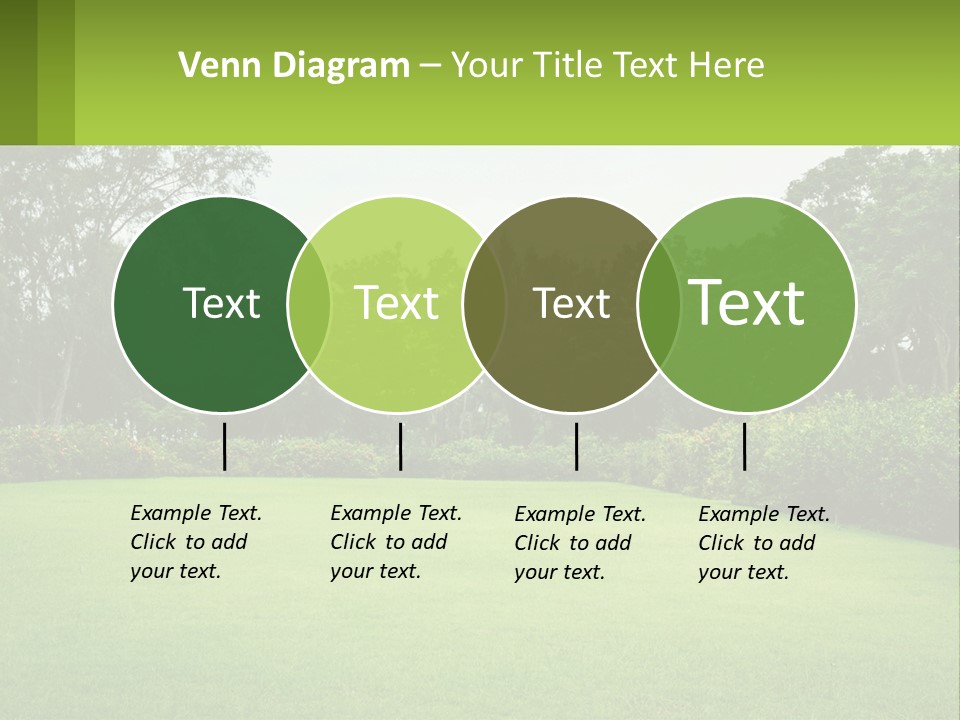 Venn Diagram – Your Title Text Here

Text

Text

Text

Text

Example Text. Click to add your text.

Example Text. Click to add your text.

Example Text. Click to add your text.

Example Text. Click to add your text.